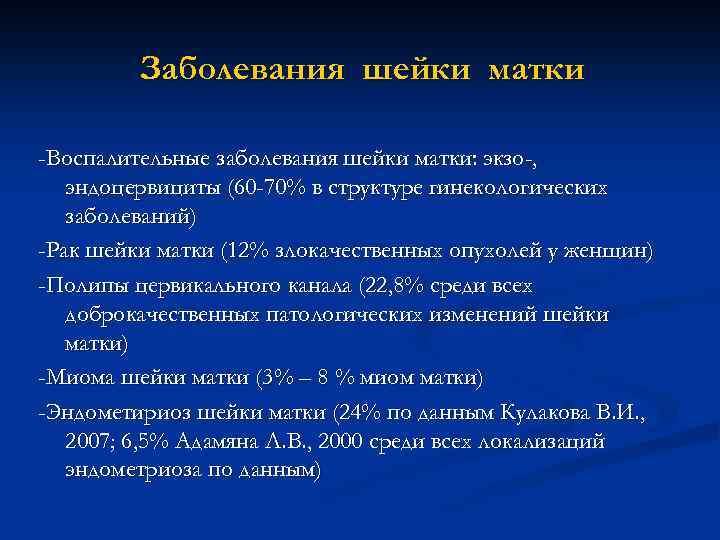 Заболевания шейки матки

-Воспалительные заболевания шейки матки: экзо-, эндоцервициты (60-70% в структуре гинекологических заболеваний)

-Рак шейки матки (12% злокачественных опухолей у женщин)

-Полипы цервикального канала (22,8% среди всех доброкачественных патологических изменений шейки матки)

-Миома шейки матки (3% – 8 % миом матки)

-Эндометириоз шейки матки (24% по данным Кулакова В.И., 2007; 6,5% Адамяна Л.В., 2000 среди всех локализаций эндометриоза по данным)